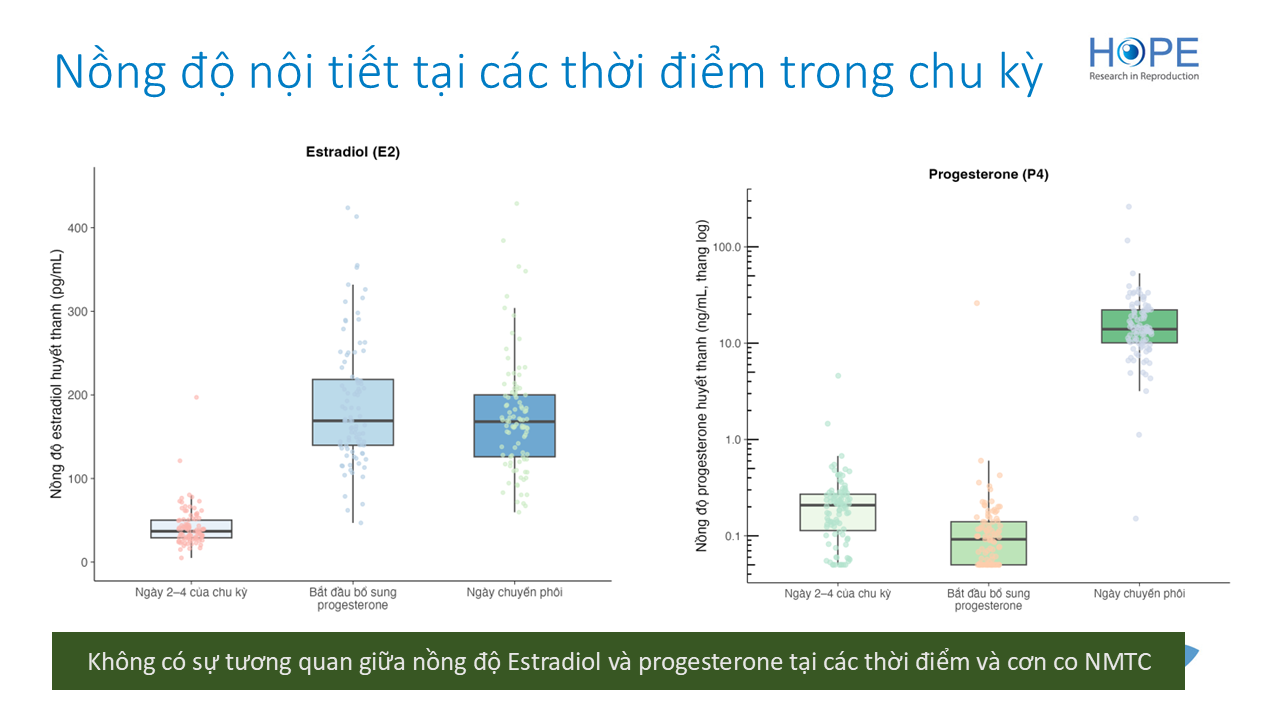 Nồng độ nội tiết tại các thời điểm trong chu kỳ

HOPE
Research in Reproduction

Estradiol (E2)

Nồng độ estradiol huyết thanh (pg/mL)

400
300
200
100
0

Ngày 2–4 của chu kỳ
Bắt đầu bổ sung progesterone
Ngày chuyển phôi

Progesterone (P4)

Nồng độ progesterone huyết thanh (ng/mL, thang log)

100.0
10.0
1.0
0.1

Ngày 2–4 của chu kỳ
Bắt đầu bổ sung progesterone
Ngày chuyển phôi

Không có sự tương quan giữa nồng độ Estradiol và progesterone tại các thời điểm và cơn co NMTC